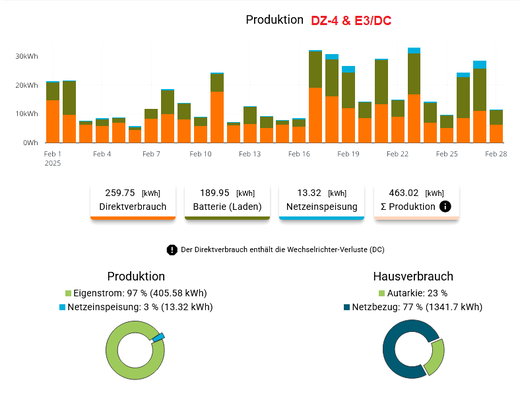 Produktion DZ-4 & E3/DC

30kWh
20kWh
10kWh
0Wh

Feb 1
2025
Feb 4
Feb 7
Feb 10
Feb 13
Feb 16
Feb 19
Feb 22
Feb 25
Feb 28

259.75 [kWh]
Direktverbrauch

189.95 [kWh]
Batterie (Laden)

13.32 [kWh]
Netzeinspeisung

463.02 [kWh]
Σ Produktion

Der Direktverbrauch enthält die Wechselrichter-Verluste (DC)

Produktion
Eigenstrom: 97 % (405.58 kWh)
Netzeinspeisung: 3 % (13.32 kWh)

Hausverbrauch
Autarkie: 23 %
Netzbezug: 77 % (1341.7 kWh)